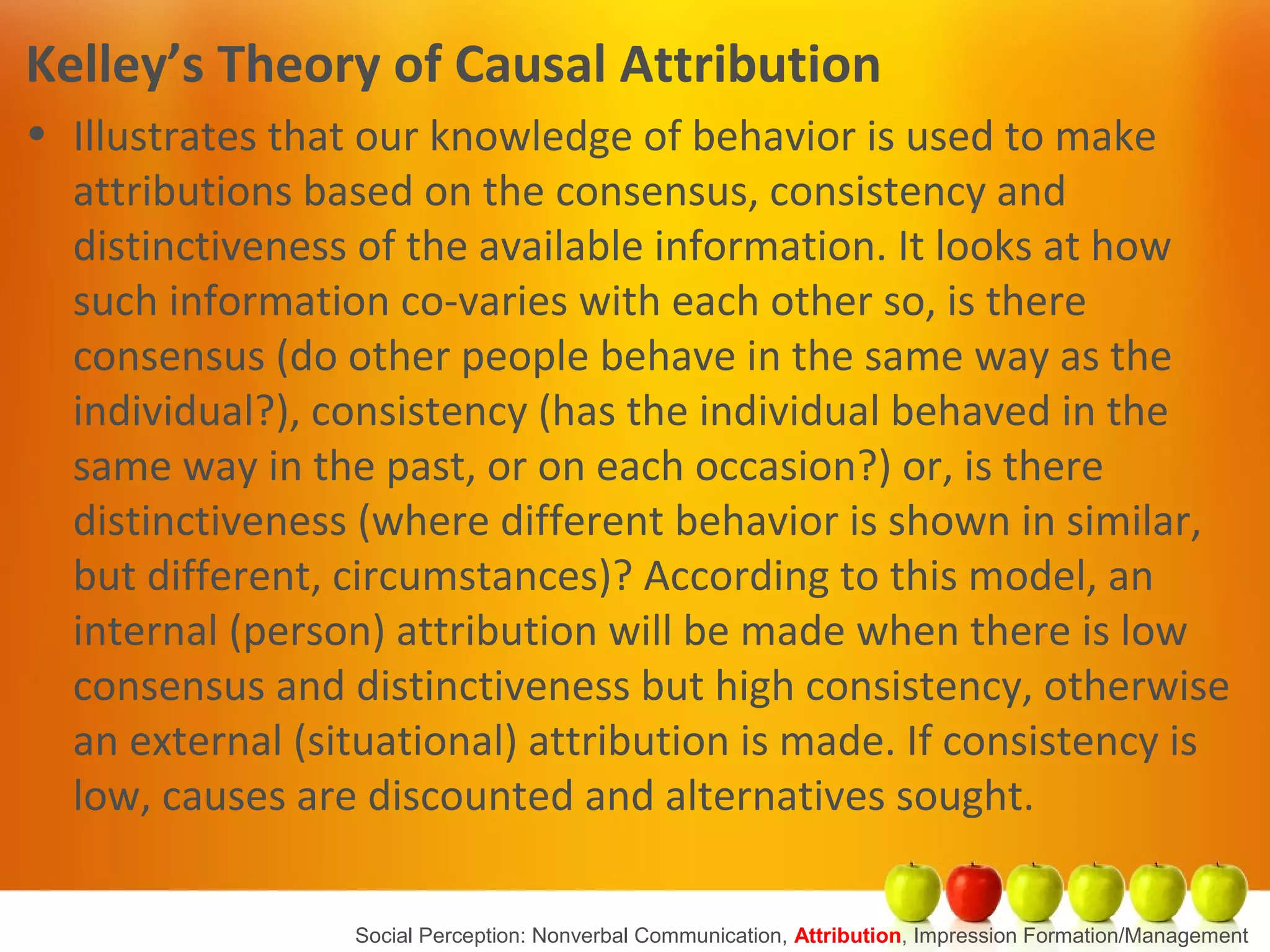 Kelley's Theory of Causal Attribution

• Illustrates that our knowledge of behavior is used to make attributions based on the consensus, consistency and distinctiveness of the available information. It looks at how such information co-varies with each other so, is there consensus (do other people behave in the same way as the individual?), consistency (has the individual behaved in the same way in the past, or on each occasion?) or, is there distinctiveness (where different behavior is shown in similar, but different, circumstances)? According to this model, an internal (person) attribution will be made when there is low consensus and distinctiveness but high consistency, otherwise an external (situational) attribution is made. If consistency is low, causes are discounted and alternatives sought.

Social Perception: Nonverbal Communication, Attribution, Impression Formation/Management